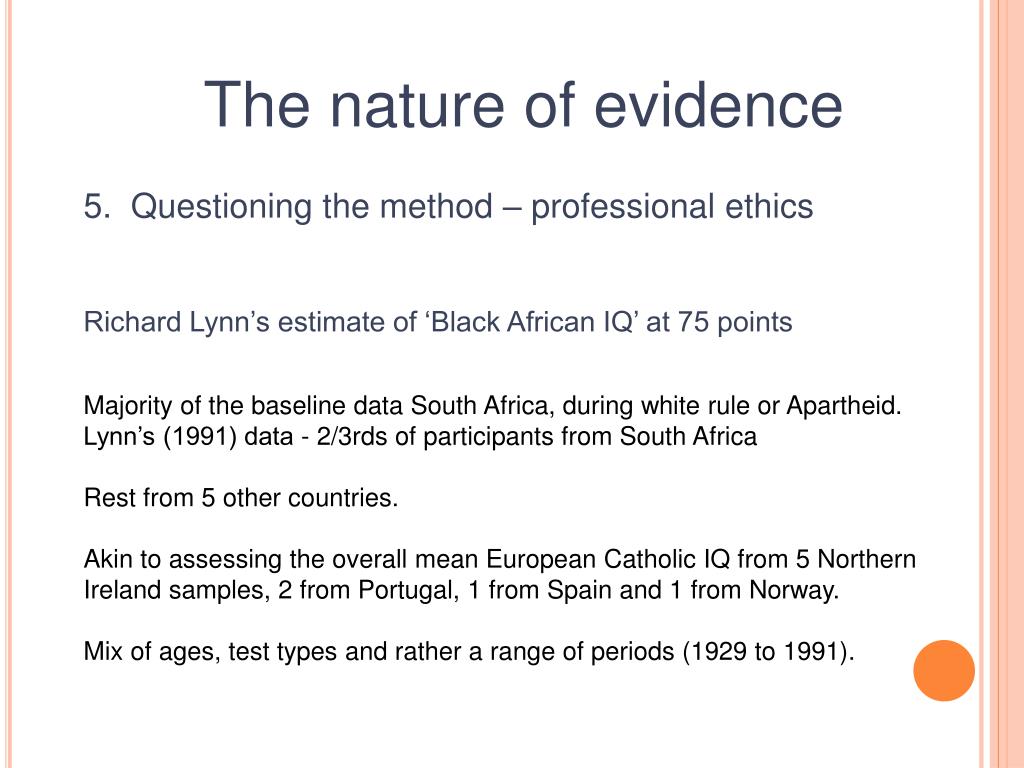 The nature of evidence

5. Questioning the method – professional ethics

Richard Lynn’s estimate of ‘Black African IQ’ at 75 points

Majority of the baseline data South Africa, during white rule or Apartheid. Lynn’s (1991) data - 2/3rds of participants from South Africa

Rest from 5 other countries.

Akin to assessing the overall mean European Catholic IQ from 5 Northern Ireland samples, 2 from Portugal, 1 from Spain and 1 from Norway.

Mix of ages, test types and rather a range of periods (1929 to 1991).